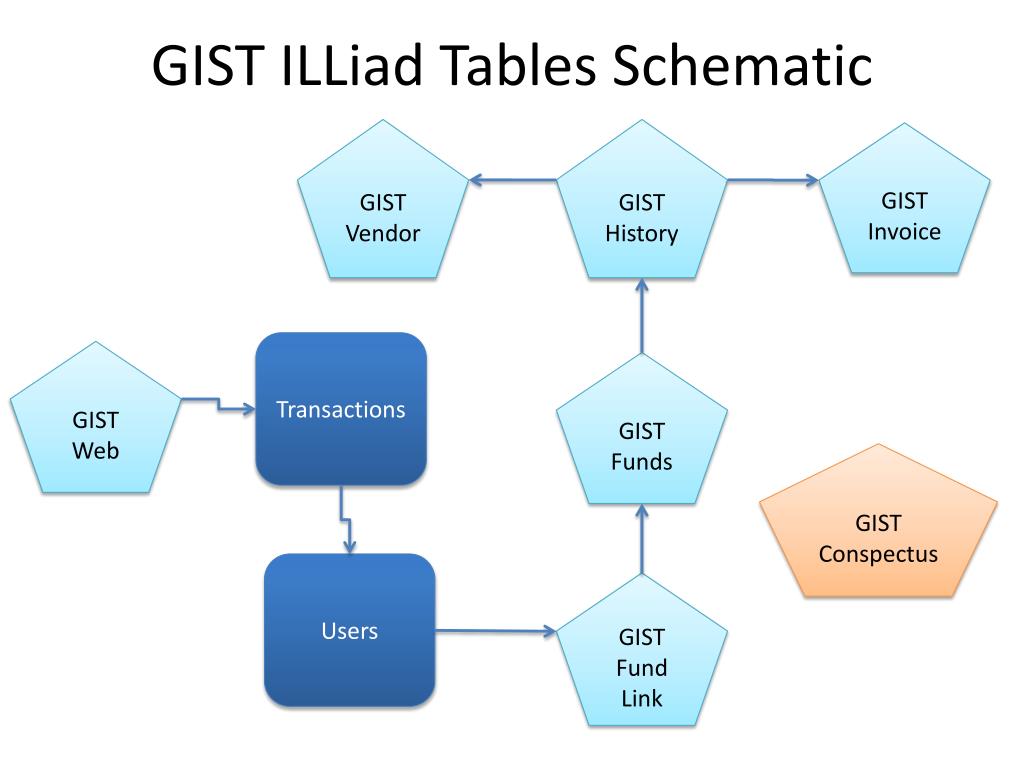 GIST ILLiad Tables Schematic

GIST Vendor

GIST History

GIST Invoice

GIST Web

Transactions

GIST Funds

GIST Conspectus

Users

GIST Fund Link